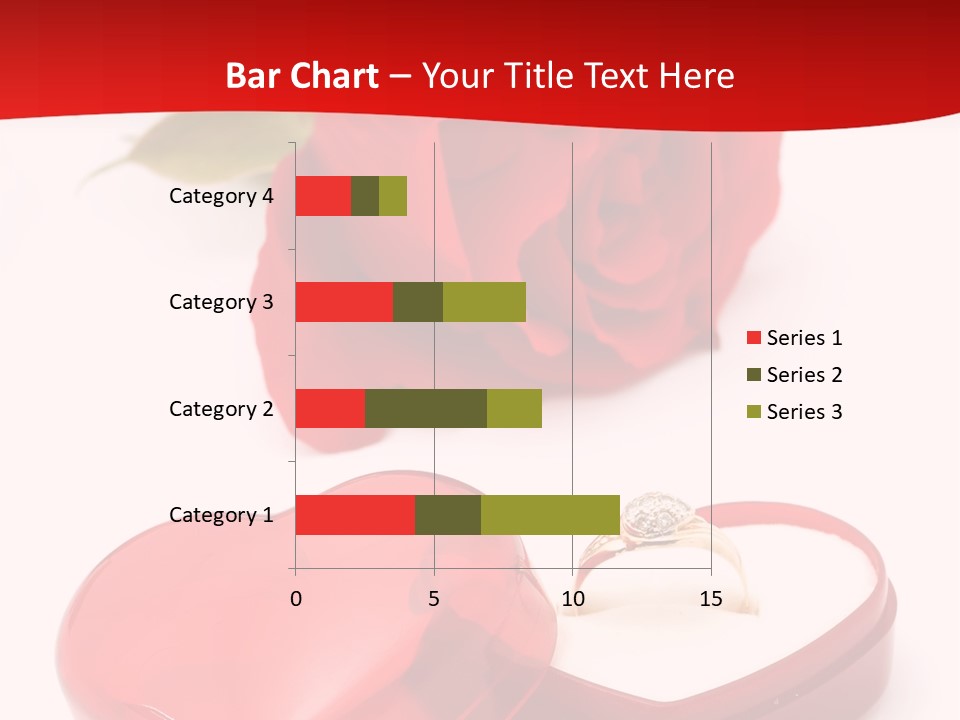 Bar Chart – Your Title Text Here

Category 4
Category 3
Category 2
Category 1

0
5
10
15

Series 1
Series 2
Series 3